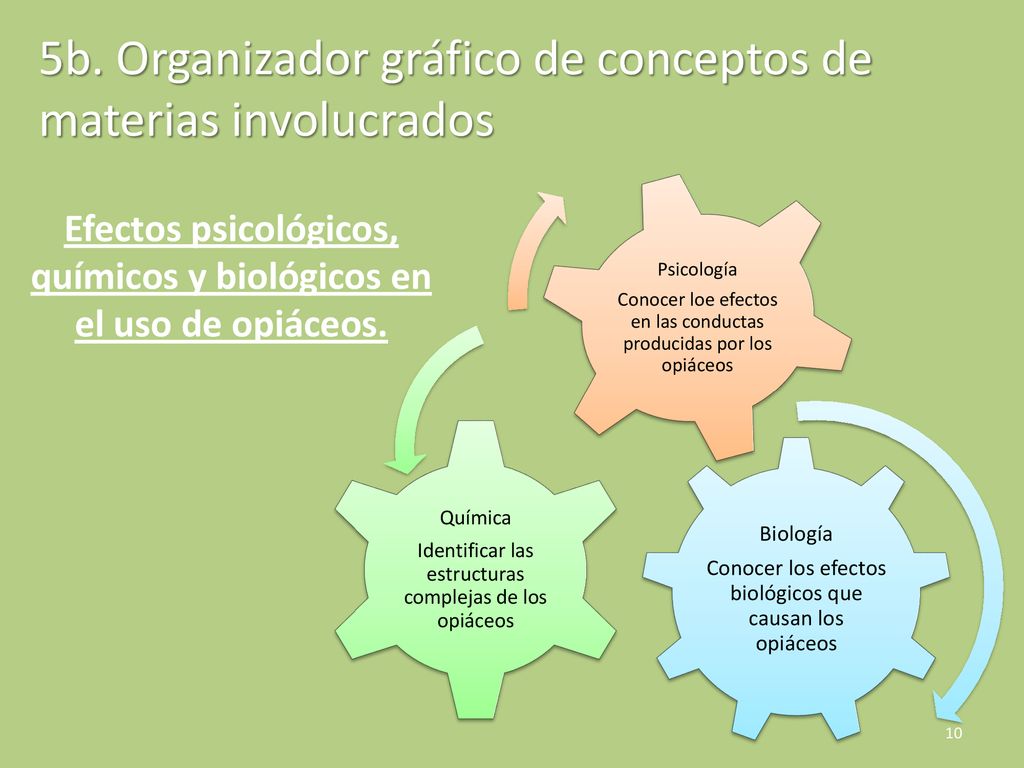 5b. Organizador gráfico de conceptos de materias involucrados

Efectos psicológicos, químicos y biológicos en el uso de opiáceos.

Psicología

Conocer loe efectos en las conductas producidas por los opiáceos

Química

Identificar las estructuras complejas de los opiáceos

Biología

Conocer los efectos biológicos que causan los opiáceos

10